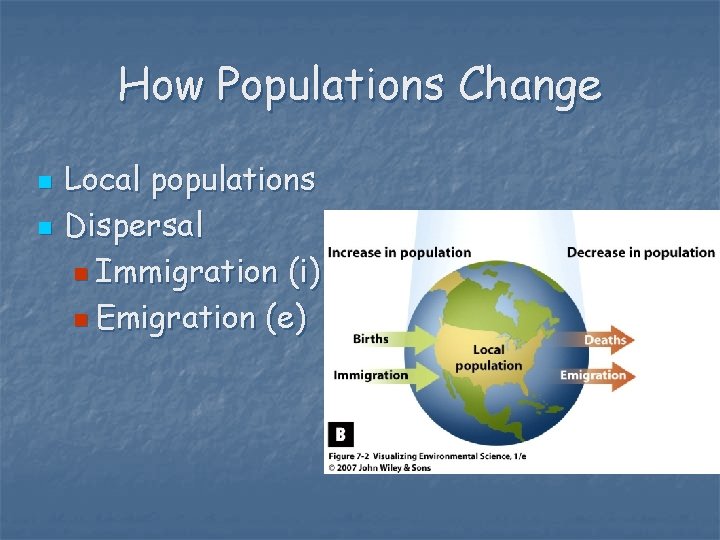 How Populations Change

Local populations
Dispersal
Immigration (i)
Emigration (e)

Increase in population
Decrease in population
Births
Immigration
Local population
Deaths
Emigration
B
Figure 7-2 Visualizing Environmental Science, 1/e
© 2007 John Wiley & Sons